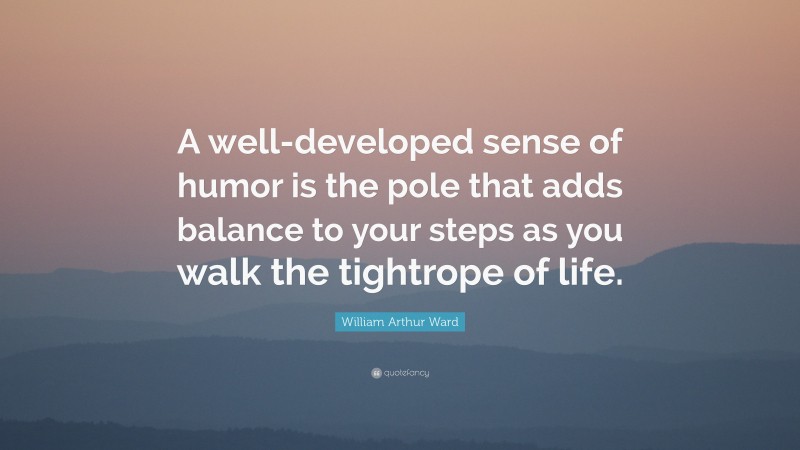 A well-developed sense of humor is the pole that adds balance to your steps as you walk the tightrope of life.

William Arthur Ward

quotefancy